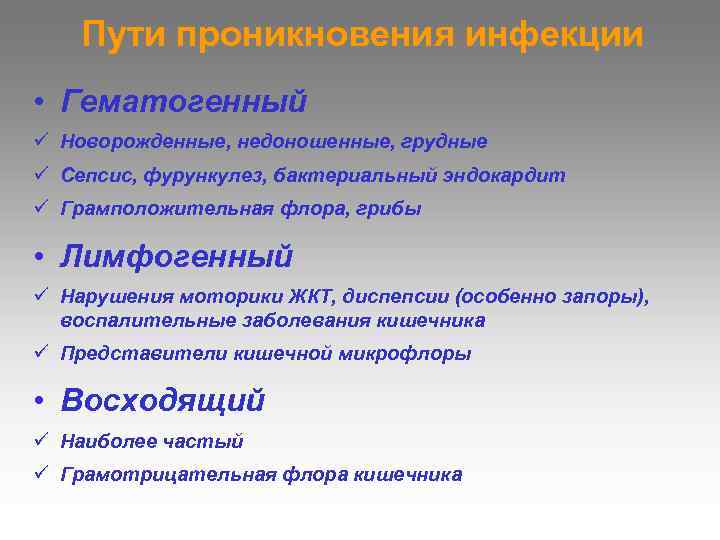 Пути проникновения инфекции

• Гематогенный

✓ Новорожденные, недоношенные, грудные

✓ Сепсис, фурункулез, бактериальный эндокардит

✓ Грамположительная флора, грибы

• Лимфогенный

✓ Нарушения моторики ЖКТ, диспепсии (особенно запоры), воспалительные заболевания кишечника

✓ Представители кишечной микрофлоры

• Восходящий

✓ Наиболее частый

✓ Грамотрицательная флора кишечника